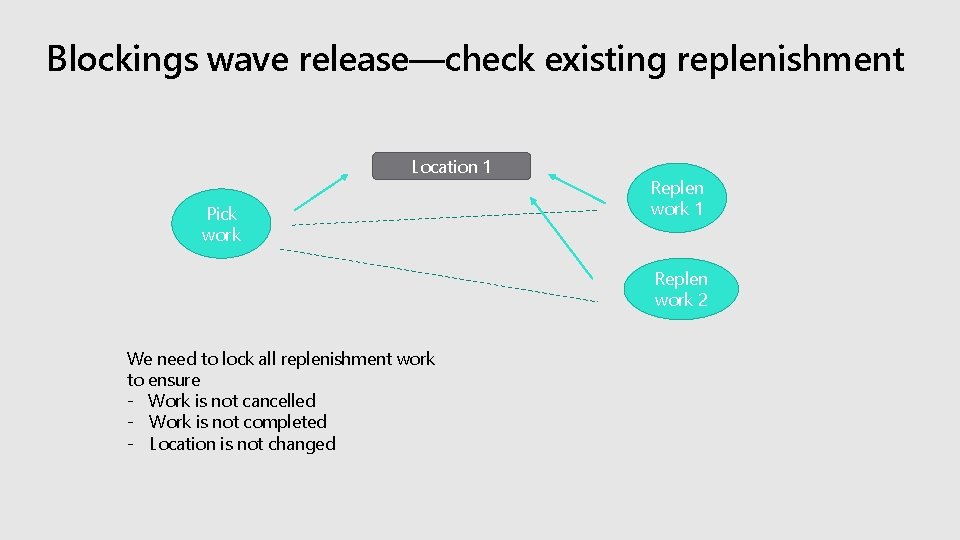 Blockings wave release—check existing replenishment

Location 1

Pick work

Replen work 1

Replen work 2

We need to lock all replenishment work to ensure
- Work is not cancelled
- Work is not completed
- Location is not changed